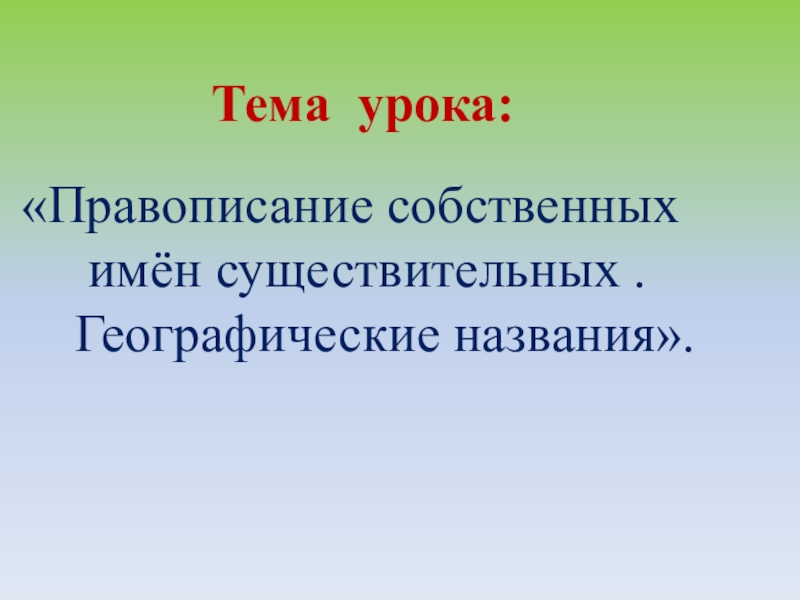 Тема урока:

«Правописание собственных имён существительных . Географические названия».